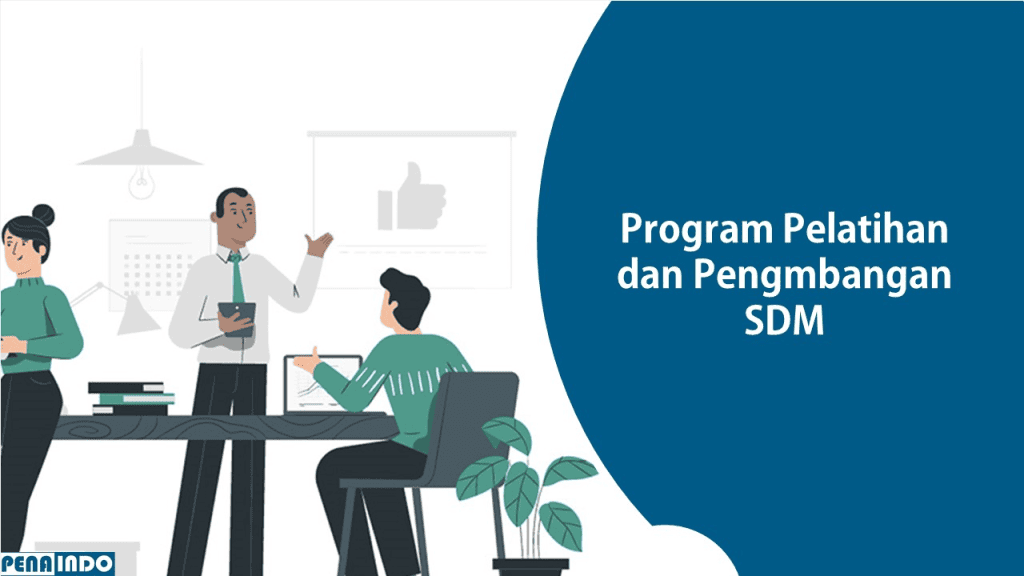 Program Pelatihan
dan Pengmbangan
SDM

PENAINDO